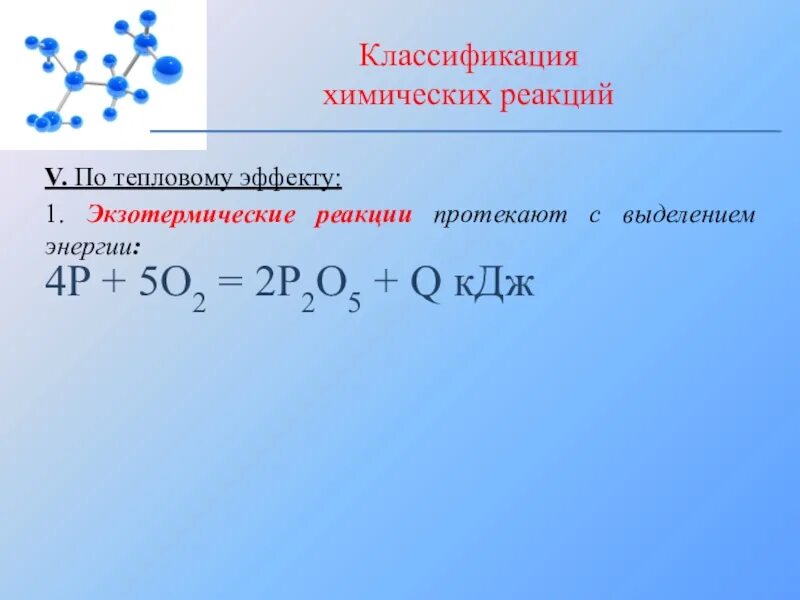 Классификация химических реакций

V. По тепловому эффекту:

1. Экзотермические реакции протекают с выделением энергии:

$4P + 5O_2 = 2P_2O_5 + Q$ кДж